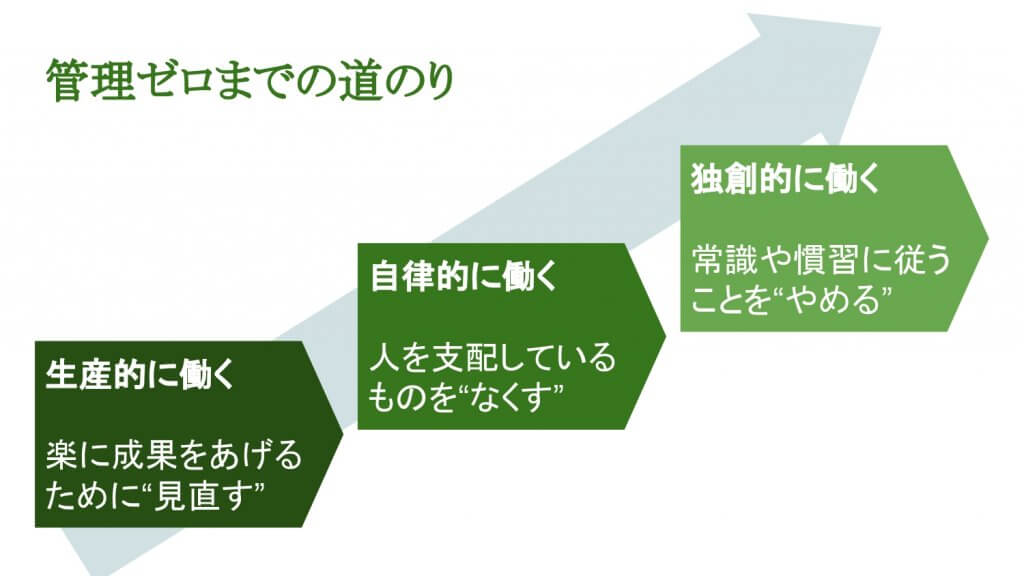 管理ゼロまでの道のり

生産的に働く

楽に成果をあげるために“見直す”

自律的に働く

人を支配しているものを“なくす”

独創的に働く

常識や慣習に従うことを“やめる”